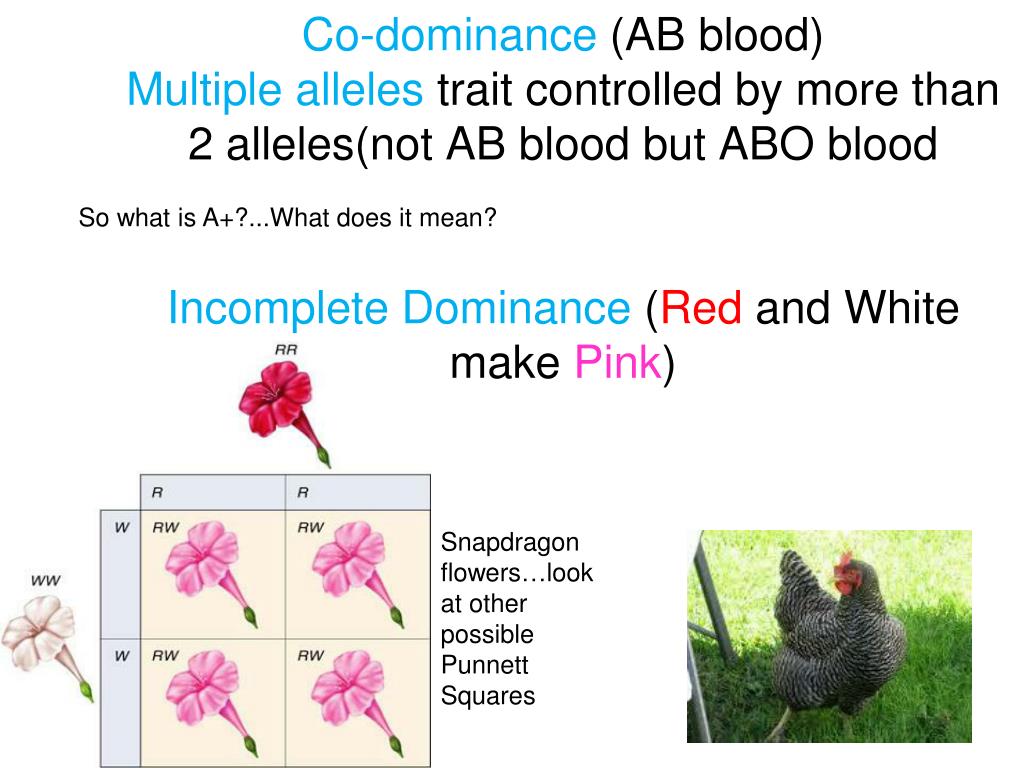 Co-dominance (AB blood)
Multiple alleles trait controlled by more than 2 alleles(not AB blood but ABO blood

So what is A+?...What does it mean?

Incomplete Dominance (Red and White make Pink)

RR

WW

|  | R | R |
|---|---|---|
| W | RW | RW |
| W | RW | RW |

Snapdragon flowers…look at other possible Punnett Squares